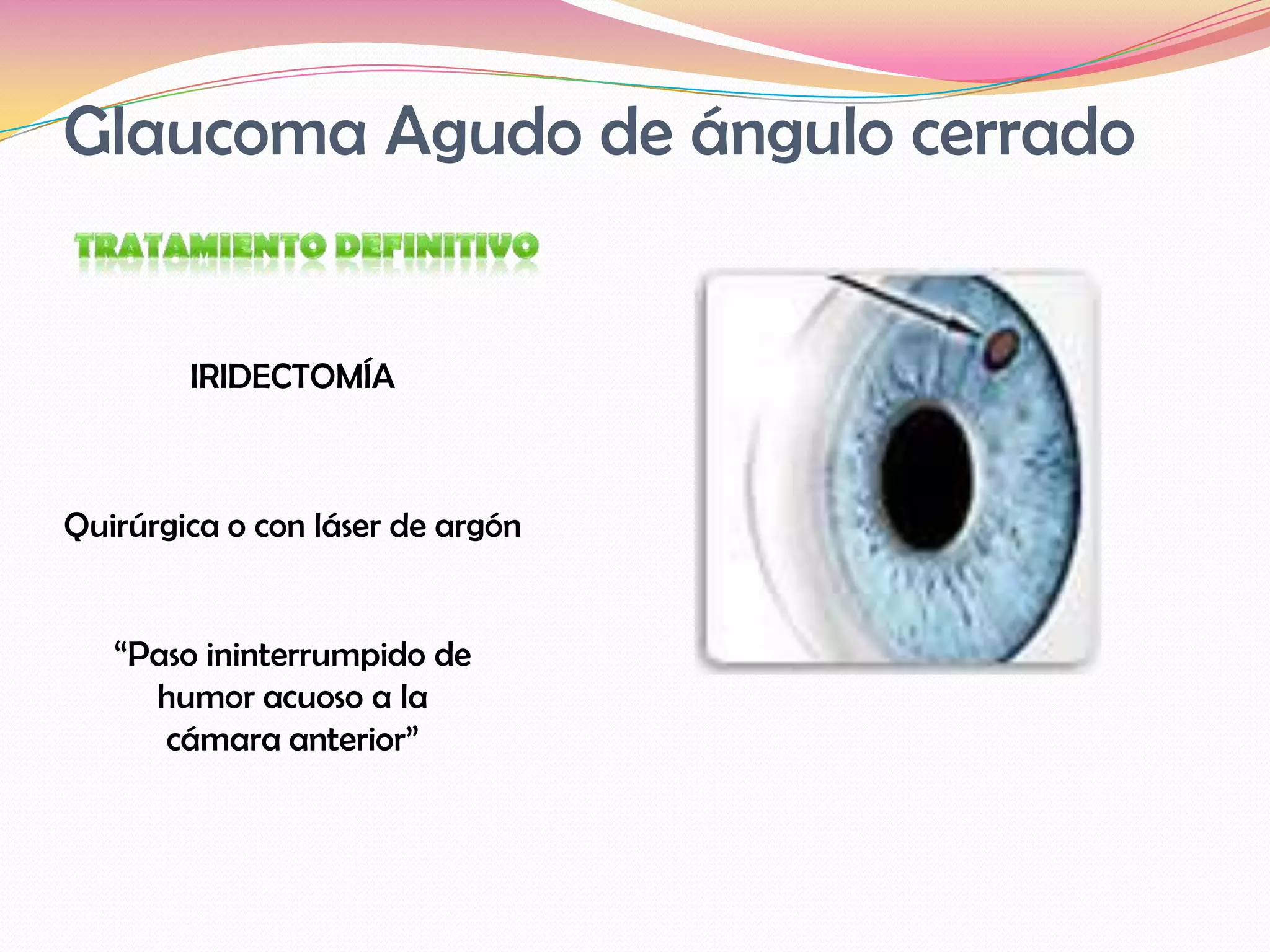 Glaucoma Agudo de ángulo cerrado

TRATAMIENTO DEFINITIVO

IRIDECTOMÍA

Quirúrgica o con láser de argón

“Paso ininterrumpido de humor acuoso a la cámara anterior”